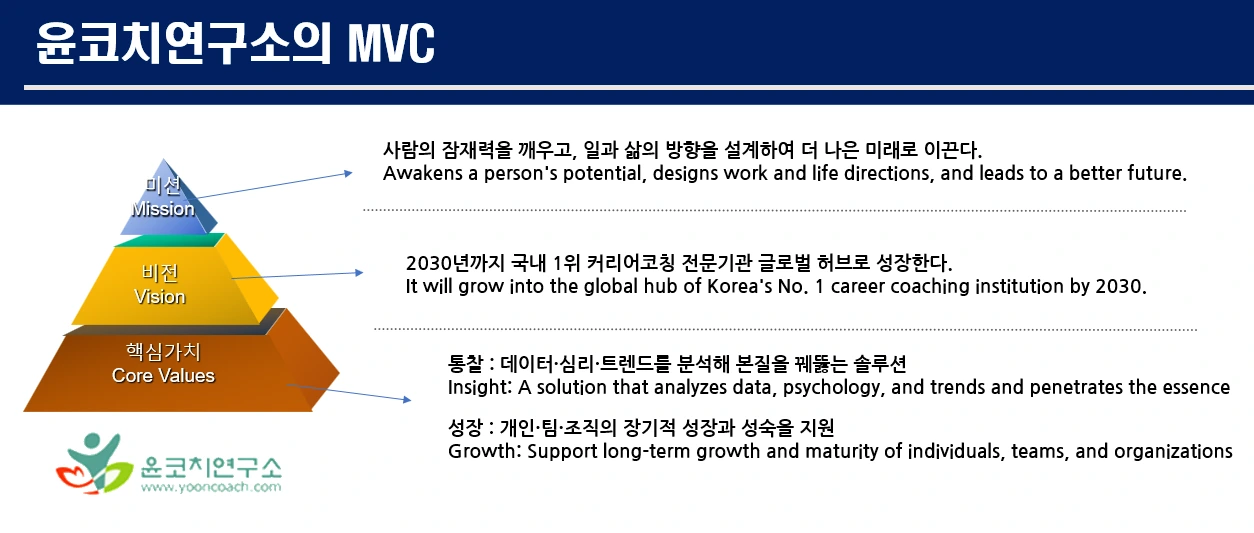 윤코치연구소의 MVC

미션
Mission

비전
Vision

핵심가치
Core Values

윤코치연구소
www.yooncoach.com

사람의 잠재력을 깨우고, 일과 삶의 방향을 설계하여 더 나은 미래로 이끈다.
Awakens a person's potential, designs work and life directions, and leads to a better future.

2030년까지 국내 1위 커리어코칭 전문기관 글로벌 허브로 성장한다.
It will grow into the global hub of Korea's No. 1 career coaching institution by 2030.

통찰 : 데이터·심리·트렌드를 분석해 본질을 꿰뚫는 솔루션
Insight: A solution that analyzes data, psychology, and trends and penetrates the essence

성장 : 개인·팀·조직의 장기적 성장과 성숙을 지원
Growth: Support long-term growth and maturity of individuals, teams, and organizations